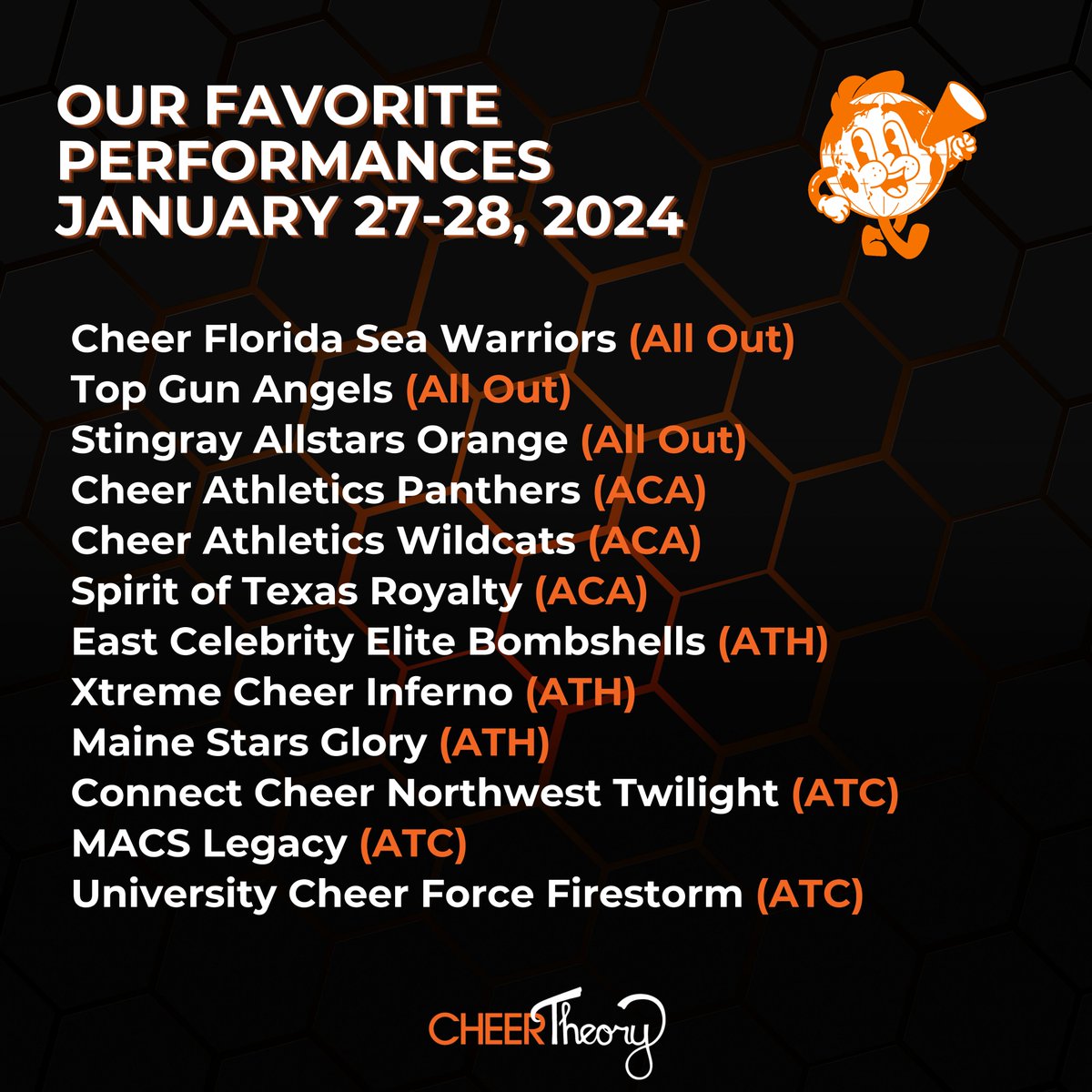 OUR FAVORITE PERFORMANCES JANUARY 27-28, 2024

Cheer Florida Sea Warriors (All Out)
Top Gun Angels (All Out)
Stingray Allstars Orange (All Out)
Cheer Athletics Panthers (ACA)
Cheer Athletics Wildcats (ACA)
Spirit of Texas Royalty (ACA)
East Celebrity Elite Bombshells (ATH)
Xtreme Cheer Inferno (ATH)
Maine Stars Glory (ATH)
Connect Cheer Northwest Twilight (ATC)
MACS Legacy (ATC)
University Cheer Force Firestorm (ATC)

CHEER Theory